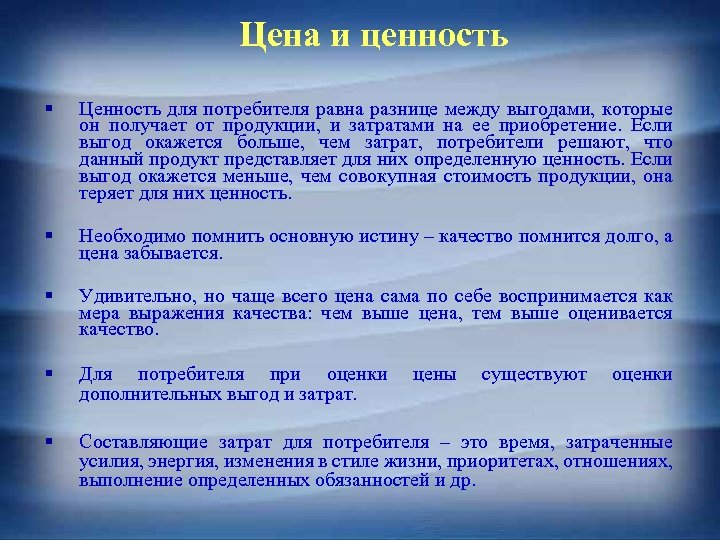 Цена и ценность

▪ Ценность для потребителя равна разнице между выгодами, которые он получает от продукции, и затратами на ее приобретение. Если выгод окажется больше, чем затрат, потребители решают, что данный продукт представляет для них определенную ценность. Если выгод окажется меньше, чем совокупная стоимость продукции, она теряет для них ценность.

▪ Необходимо помнить основную истину – качество помнится долго, а цена забывается.

▪ Удивительно, но чаще всего цена сама по себе воспринимается как мера выражения качества: чем выше цена, тем выше оценивается качество.

▪ Для потребителя при оценки цены существуют оценки дополнительных выгод и затрат.

▪ Составляющие затрат для потребителя – это время, затраченные усилия, энергия, изменения в стиле жизни, приоритетах, отношениях, выполнение определенных обязанностей и др.